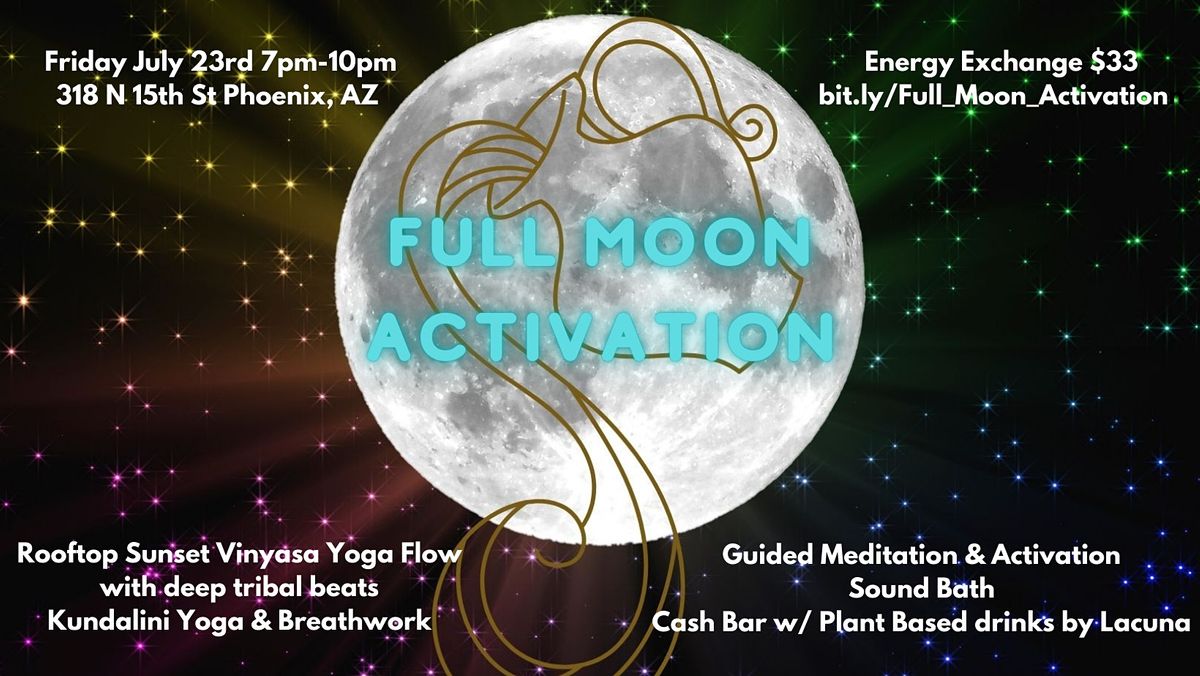 Friday July 23rd 7pm-10pm
318 N 15th St Phoenix, AZ

Energy Exchange $33
bit.ly/Full_Moon_Activation

FULL MOON ACTIVATION

Rooftop Sunset Vinyasa Yoga Flow
with deep tribal beats
Kundalini Yoga & Breathwork

Guided Meditation & Activation
Sound Bath
Cash Bar w/ Plant Based drinks by Lacuna